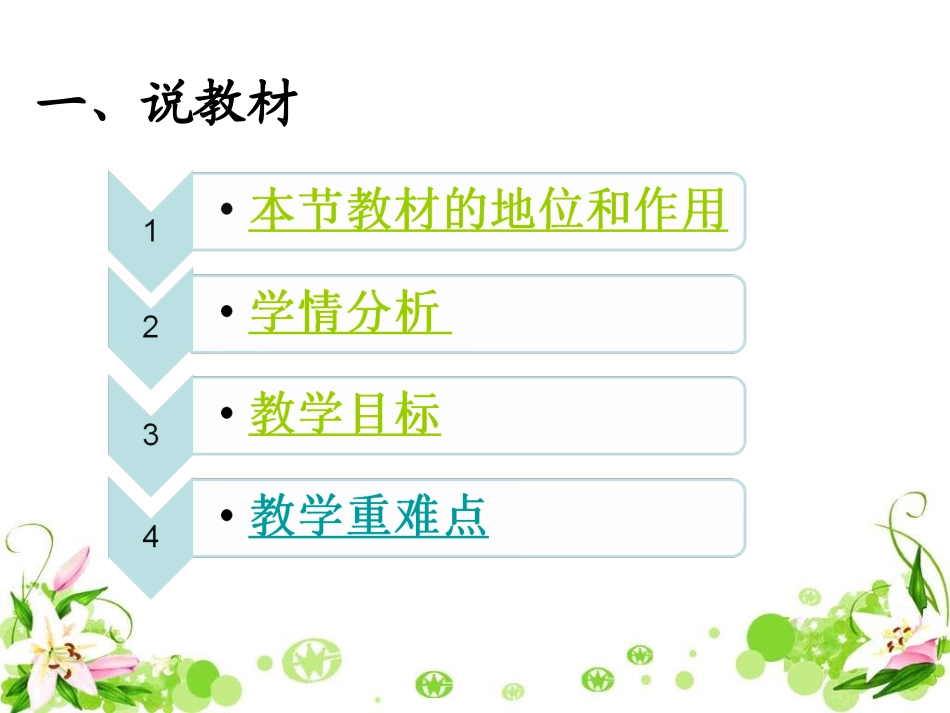 一、说教材

1
• 本节教材的地位和作用

2
• 学情分析

3
• 教学目标

4
• 教学重难点